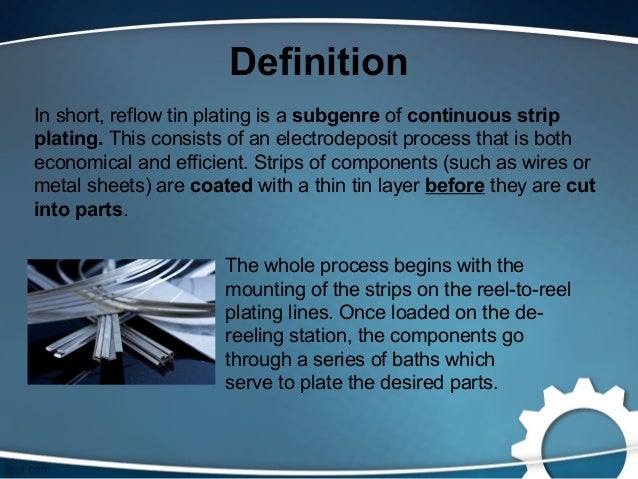 Definition

In short, reflow tin plating is a subgenre of continuous strip plating. This consists of an electrodeposit process that is both economical and efficient. Strips of components (such as wires or metal sheets) are coated with a thin tin layer before they are cut into parts.

The whole process begins with the mounting of the strips on the reel-to-reel plating lines. Once loaded on the de-reeling station, the components go through a series of baths which serve to plate the desired parts.

fppt.com